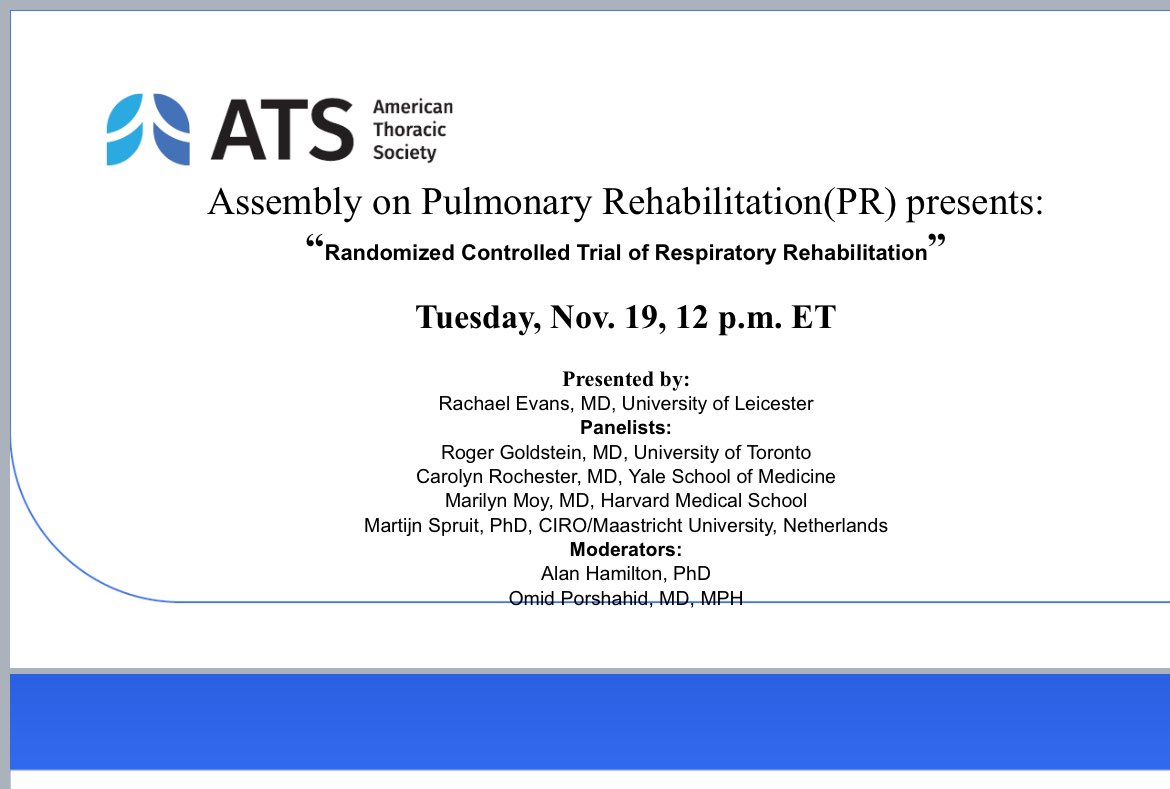 ATS American Thoracic Society

Assembly on Pulmonary Rehabilitation(PR) presents:

“Randomized Controlled Trial of Respiratory Rehabilitation”

Tuesday, Nov. 19, 12 p.m. ET

Presented by:
Rachael Evans, MD, University of Leicester
Panelists:
Roger Goldstein, MD, University of Toronto
Carolyn Rochester, MD, Yale School of Medicine
Marilyn Moy, MD, Harvard Medical School
Martijn Spruit, PhD, CIRO/Maastricht University, Netherlands
Moderators:
Alan Hamilton, PhD
Omid Porshahid, MD, MPH